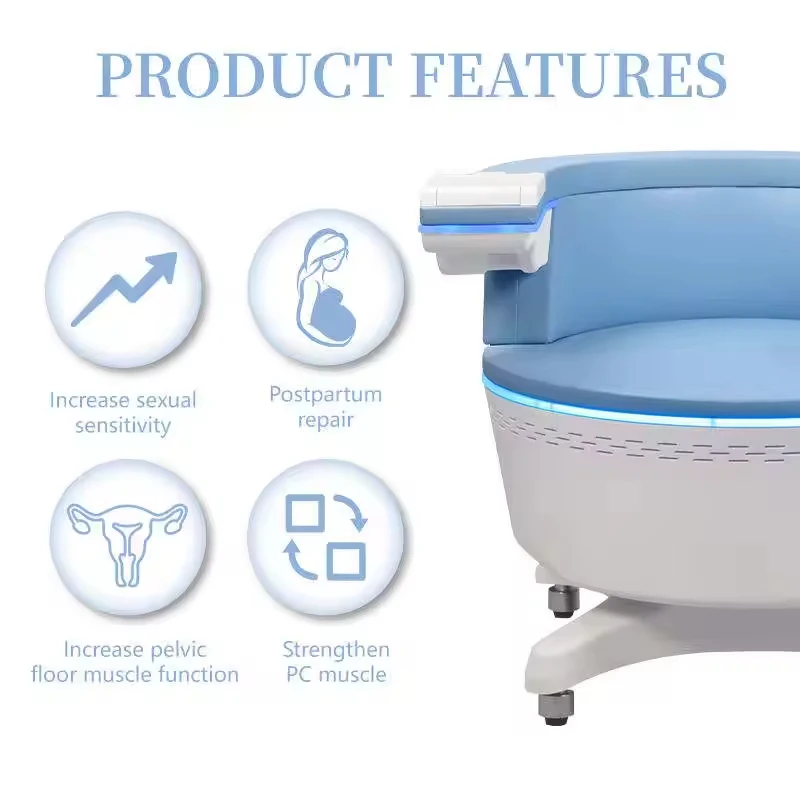 PRODUCT FEATURES

Increase sexual sensitivity

Postpartum repair

Increase pelvic floor muscle function

Strengthen PC muscle